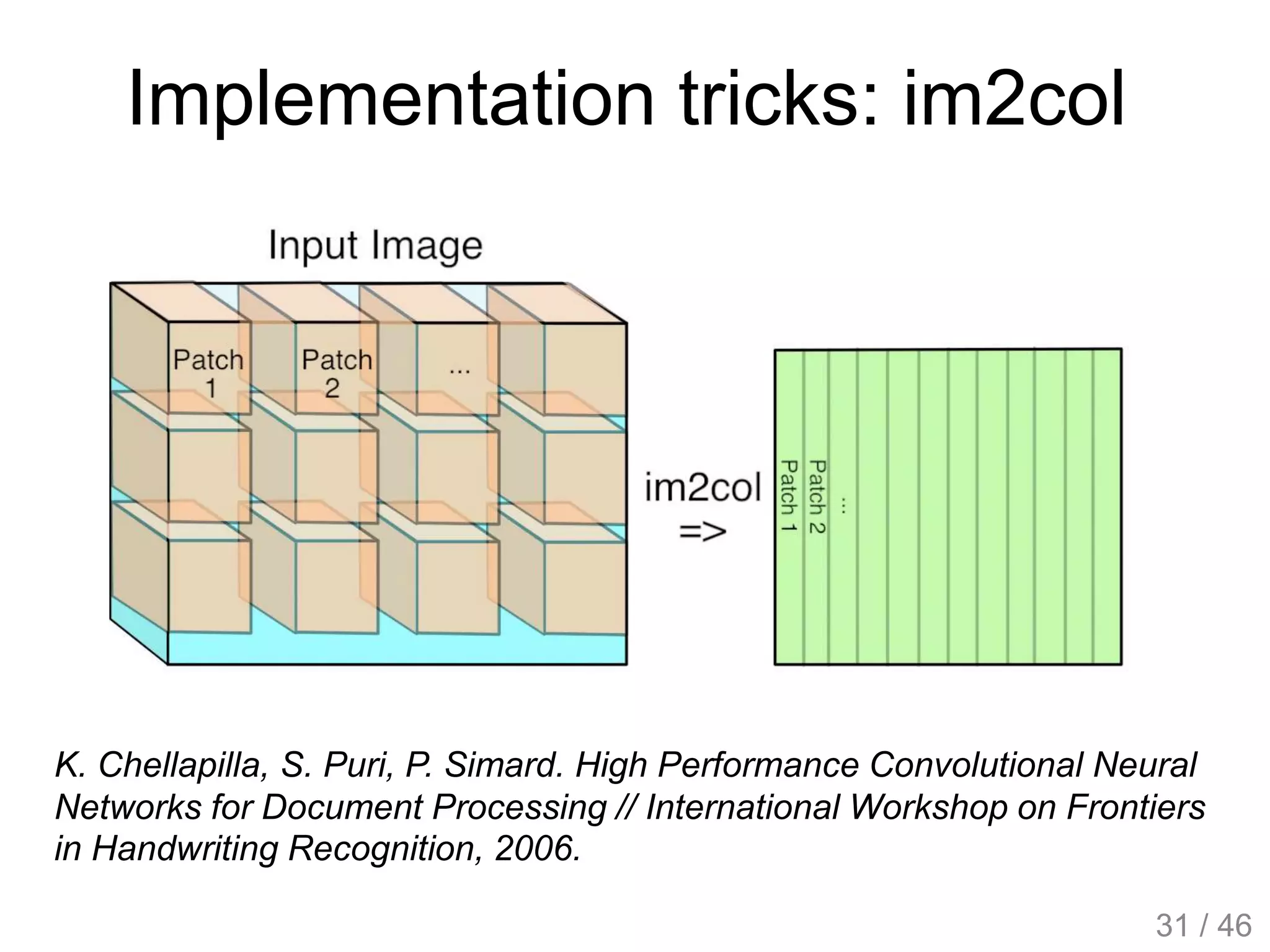 Implementation tricks: im2col

Input Image

Patch 1

Patch 2

...

im2col =>

Patch 1

Patch 2

...

K. Chellapilla, S. Puri, P. Simard. High Performance Convolutional Neural Networks for Document Processing // International Workshop on Frontiers in Handwriting Recognition, 2006.

31 / 46